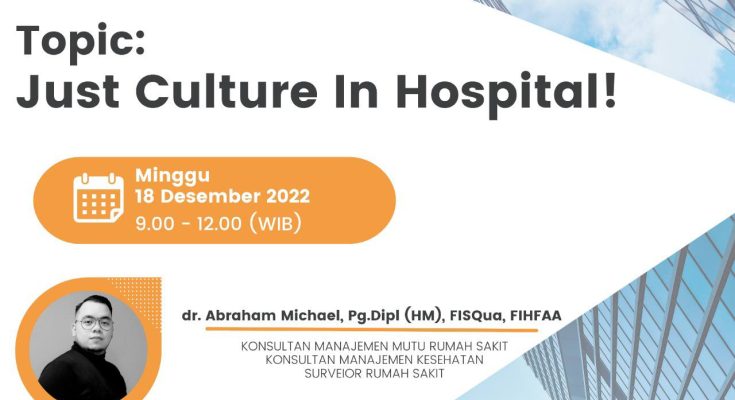 Topic:
Just Culture In Hospital!

Minggu
18 Desember 2022
9.00 - 12.00 (WIB)

dr. Abraham Michael, Pg.Dipl (HM), FISQua, FIHFAA

KONSULTAN MANAJEMEN MUTU RUMAH SAKIT
KONSULTAN MANAJEMEN KESEHATAN
SURVEIOR RUMAH SAKIT